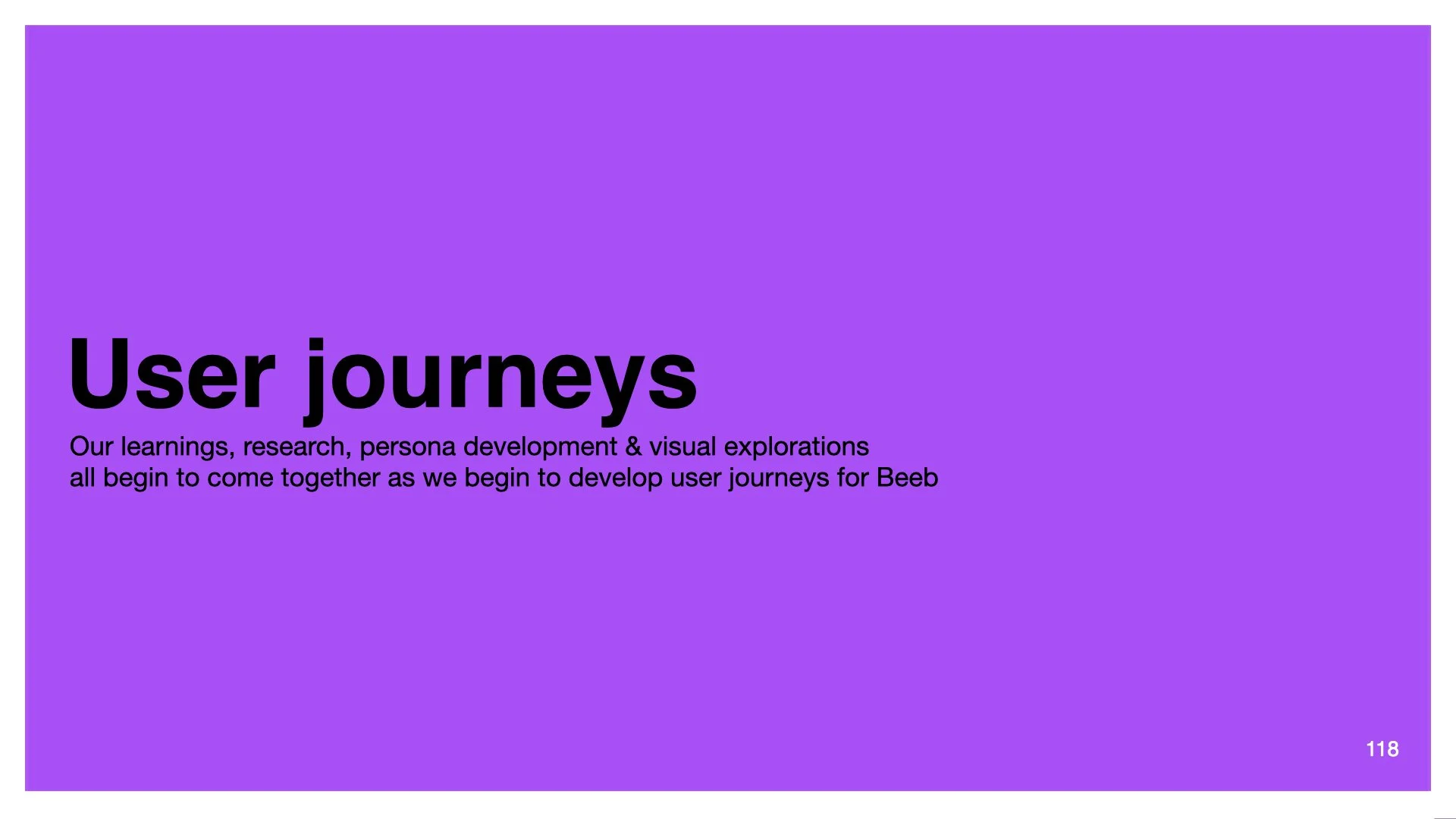 User journeys

Our learnings, research, persona development & visual explorations all begin to come together as we begin to develop user journeys for Beeb

118